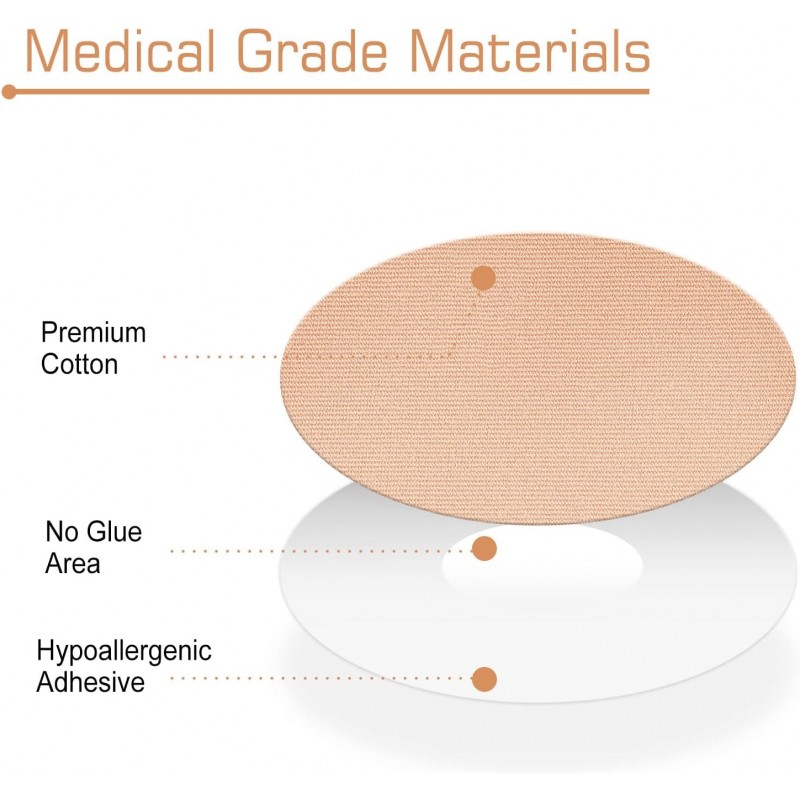 Medical Grade Materials

Premium Cotton

No Glue Area

Hypoallergenic Adhesive